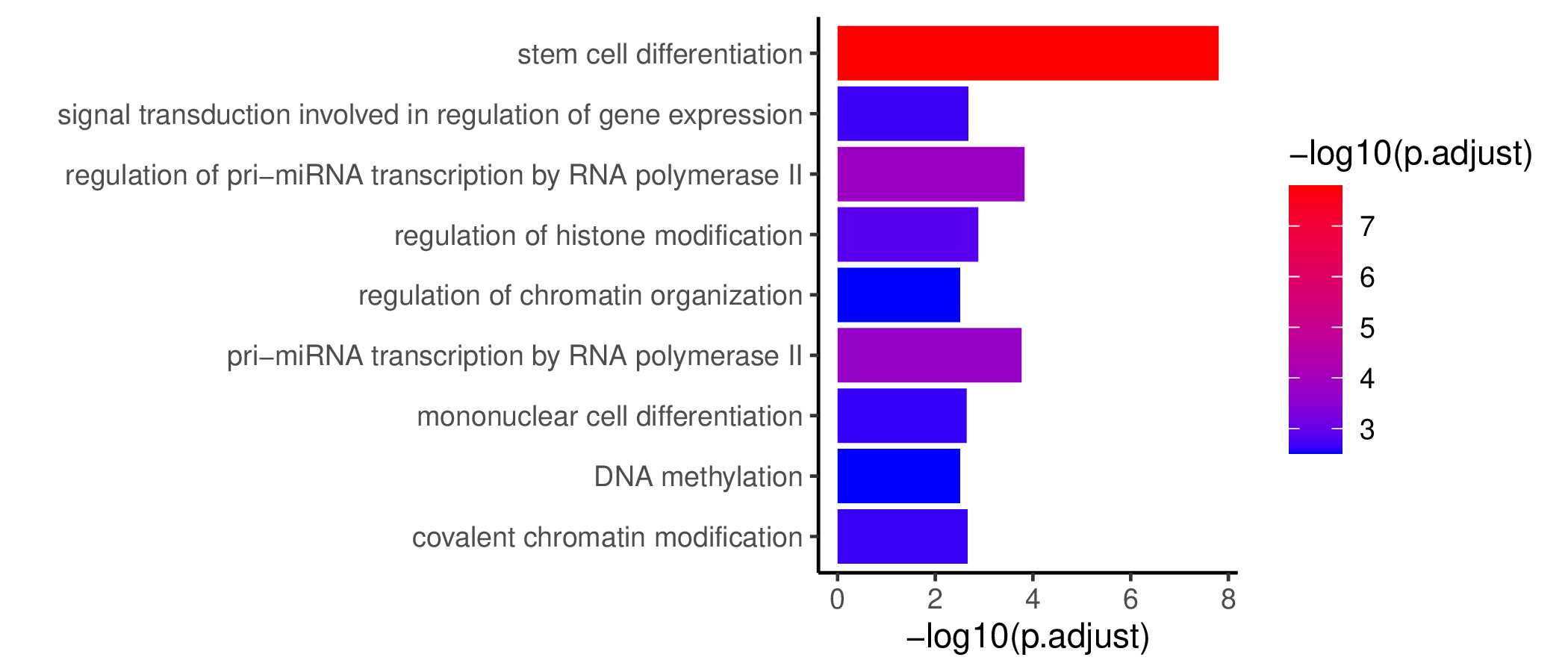 stem cell differentiation
signal transduction involved in regulation of gene expression
regulation of pri−miRNA transcription by RNA polymerase II
regulation of histone modification
regulation of chromatin organization
pri−miRNA transcription by RNA polymerase II
mononuclear cell differentiation
DNA methylation
covalent chromatin modification
0
2
4
6
8
−log10(p.adjust)
−log10(p.adjust)
7
6
5
4
3